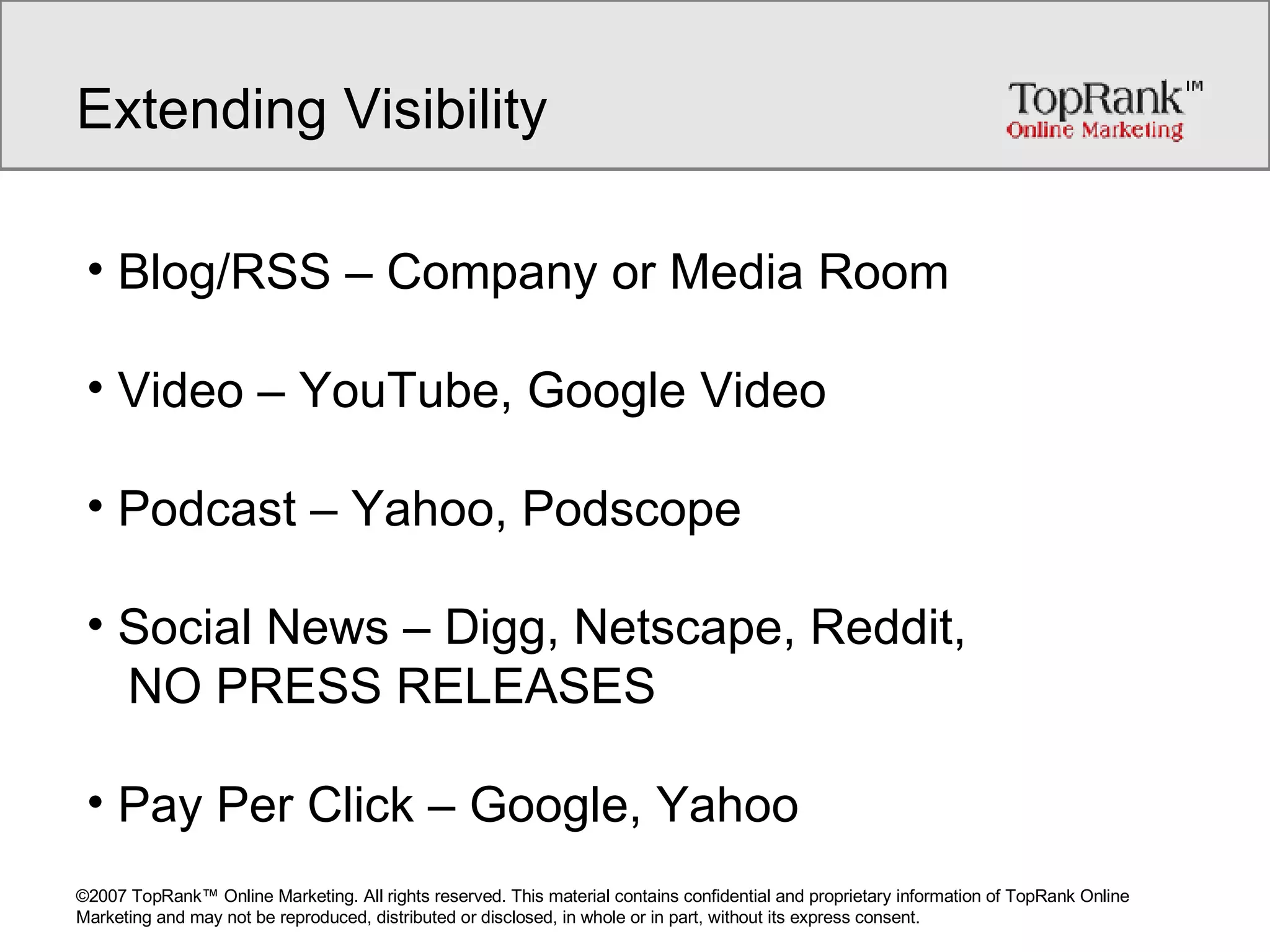 Extending Visibility

TopRank™
Online Marketing

• Blog/RSS – Company or Media Room

• Video – YouTube, Google Video

• Podcast – Yahoo, Podscope

• Social News – Digg, Netscape, Reddit, NO PRESS RELEASES

• Pay Per Click – Google, Yahoo

©2007 TopRank™ Online Marketing. All rights reserved. This material contains confidential and proprietary information of TopRank Online Marketing and may not be reproduced, distributed or disclosed, in whole or in part, without its express consent.